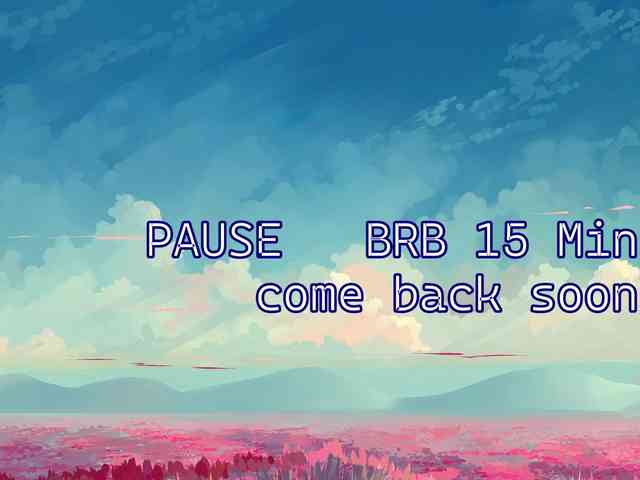 PAUSE   BRB 15 Min
come back soon